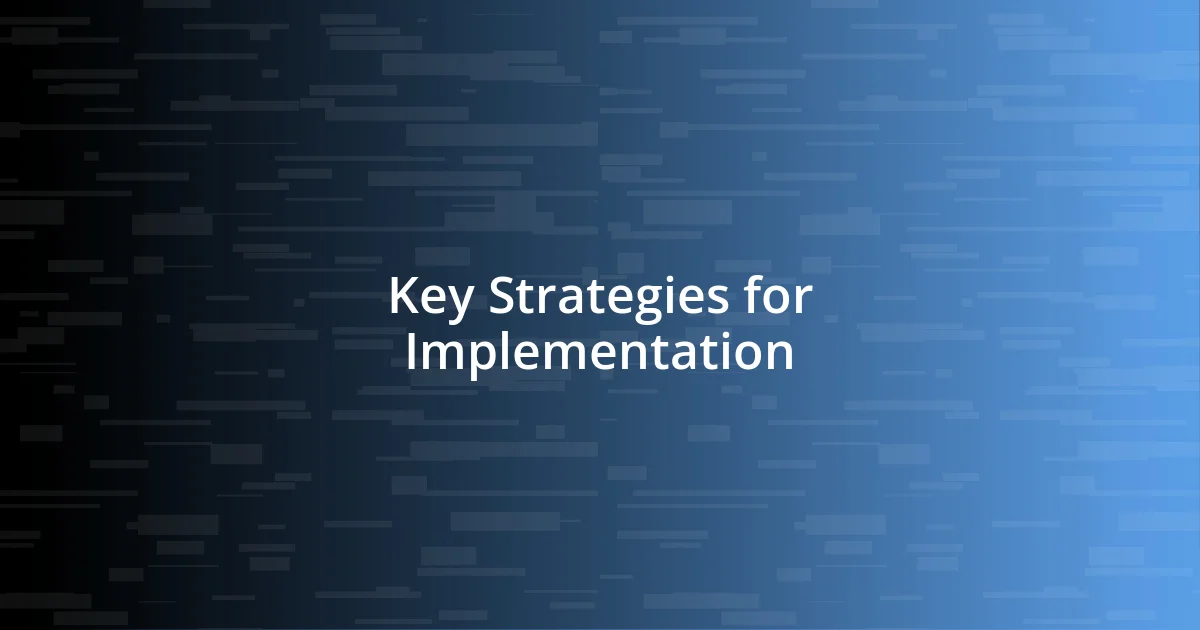 Key Strategies for Implementation